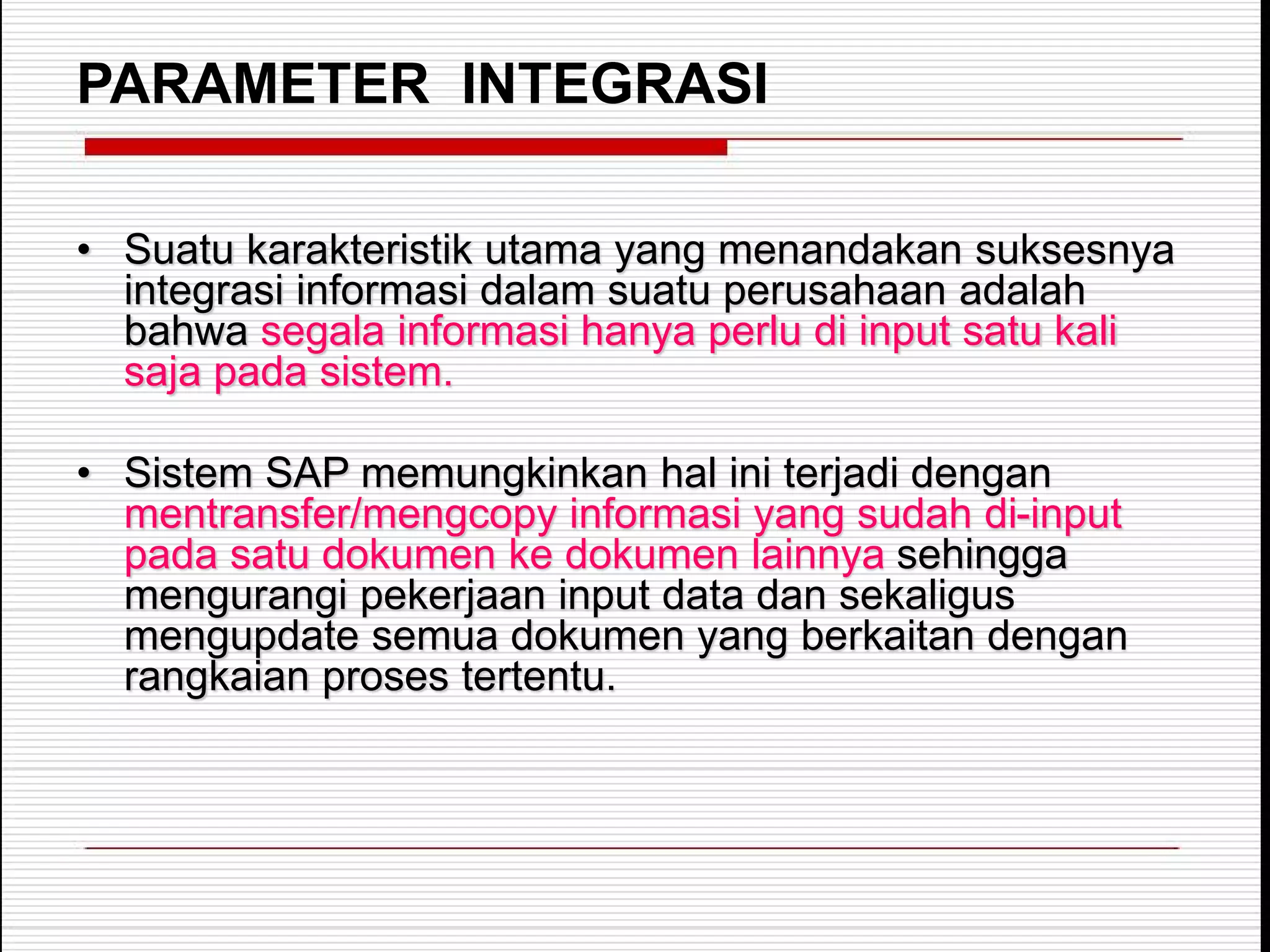 PARAMETER INTEGRASI

• Suatu karakteristik utama yang menandakan suksesnya integrasi informasi dalam suatu perusahaan adalah bahwa segala informasi hanya perlu di input satu kali saja pada sistem.

• Sistem SAP memungkinkan hal ini terjadi dengan mentransfer/mengcopy informasi yang sudah di-input pada satu dokumen ke dokumen lainnya sehingga mengurangi pekerjaan input data dan sekaligus mengupdate semua dokumen yang berkaitan dengan rangkaian proses tertentu.